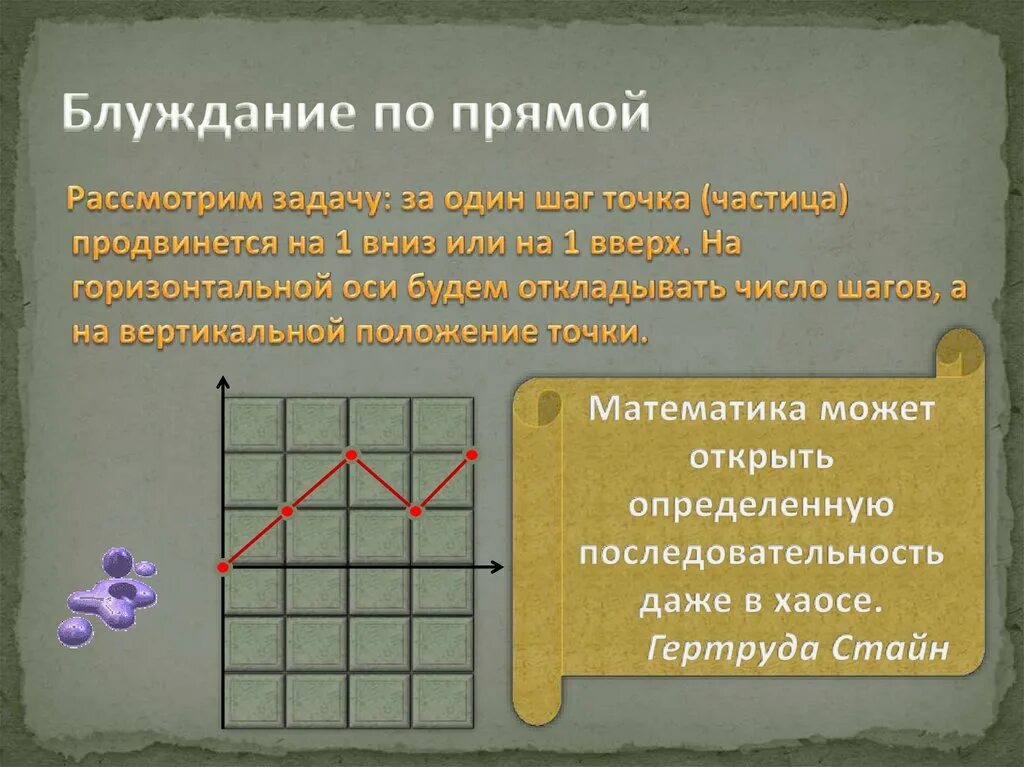 Блуждание по прямой

Рассмотрим задачу: за один шаг точка (частица) продвинется на 1 вниз или на 1 вверх. На горизонтальной оси будем откладывать число шагов, а на вертикальной положение точки.

Математика может открыть определенную последовательность даже в хаосе.
Гертруда Стайн